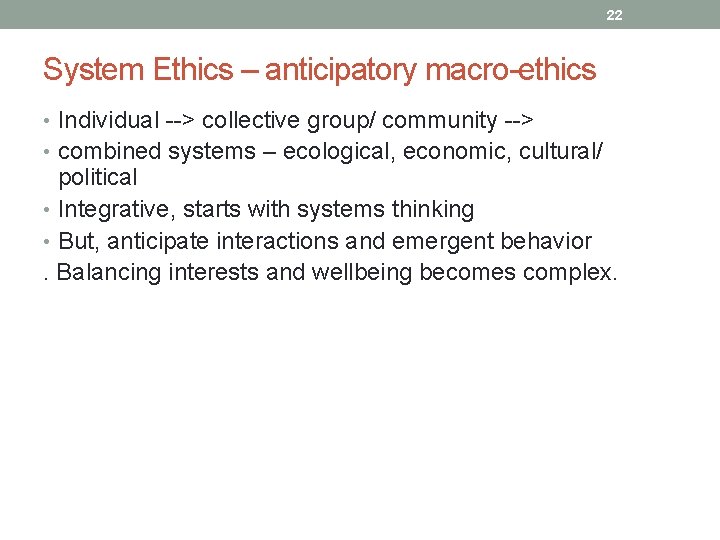 22

System Ethics – anticipatory macro-ethics

• Individual --> collective group/ community -->
• combined systems – ecological, economic, cultural/ political
• Integrative, starts with systems thinking
• But, anticipate interactions and emergent behavior
. Balancing interests and wellbeing becomes complex.